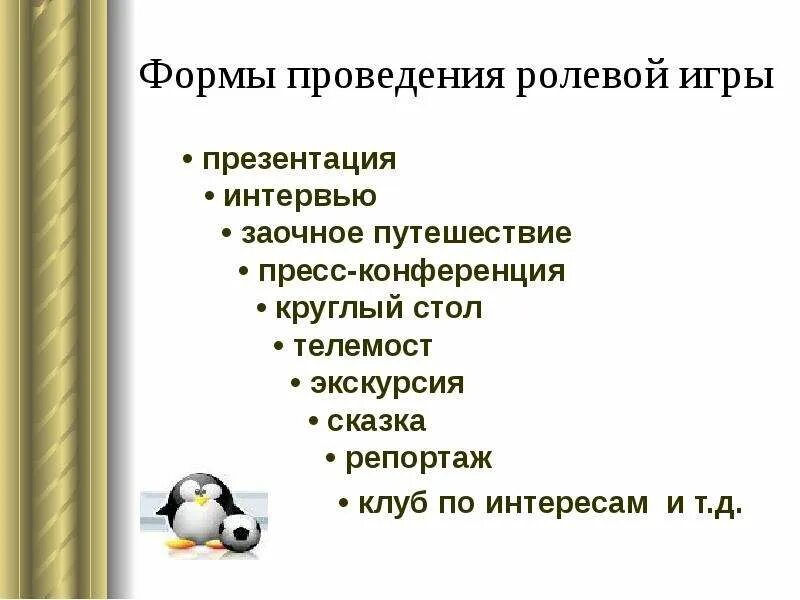 Формы проведения ролевой игры

• презентация
• интервью
• заочное путешествие
• пресс-конференция
• круглый стол
• телемост
• экскурсия
• сказка
• репортаж
• клуб по интересам и т.д.